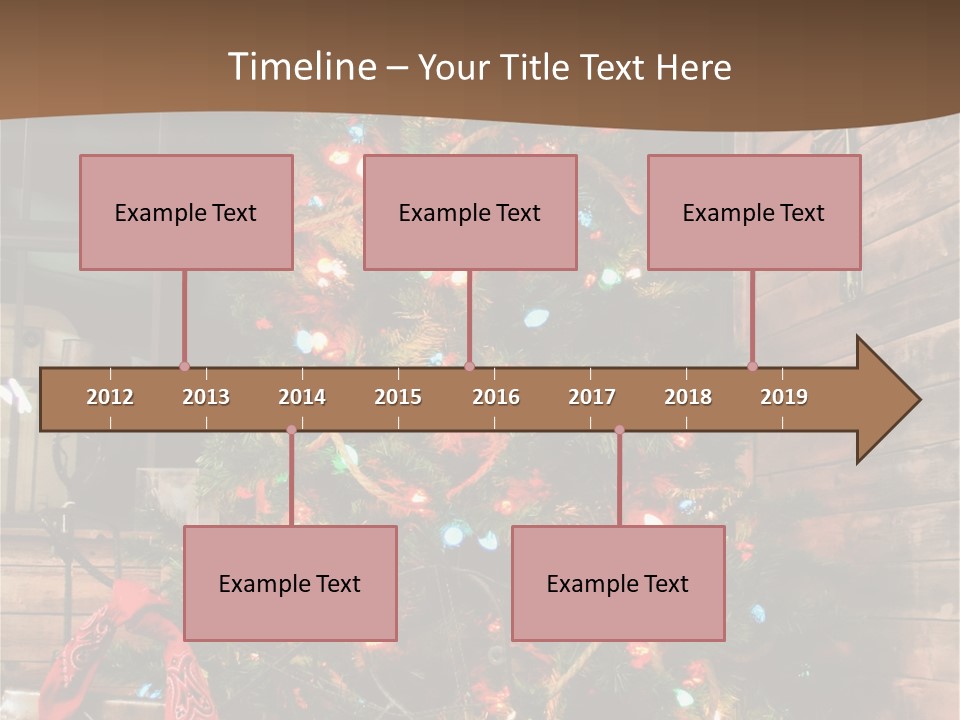 Timeline – Your Title Text Here

Example Text

Example Text

Example Text

2012 2013 2014 2015 2016 2017 2018 2019

Example Text

Example Text